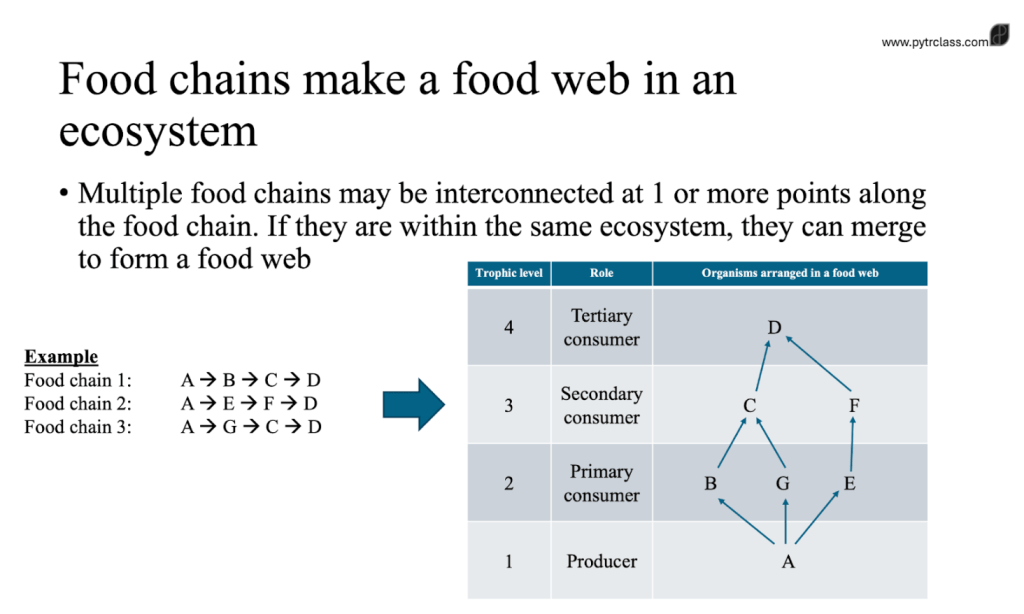 www.pytrclass.com

Food chains make a food web in an ecosystem

• Multiple food chains may be interconnected at 1 or more points along the food chain. If they are within the same ecosystem, they can merge to form a food web

Example
Food chain 1: A → B → C → D
Food chain 2: A → E → F → D
Food chain 3: A → G → C → D

| Trophic level | Role | Organisms arranged in a food web |
|---|---|---|
| 4 | Tertiary consumer | D |
| 3 | Secondary consumer | C F |
| 2 | Primary consumer | B G E |
| 1 | Producer | A |